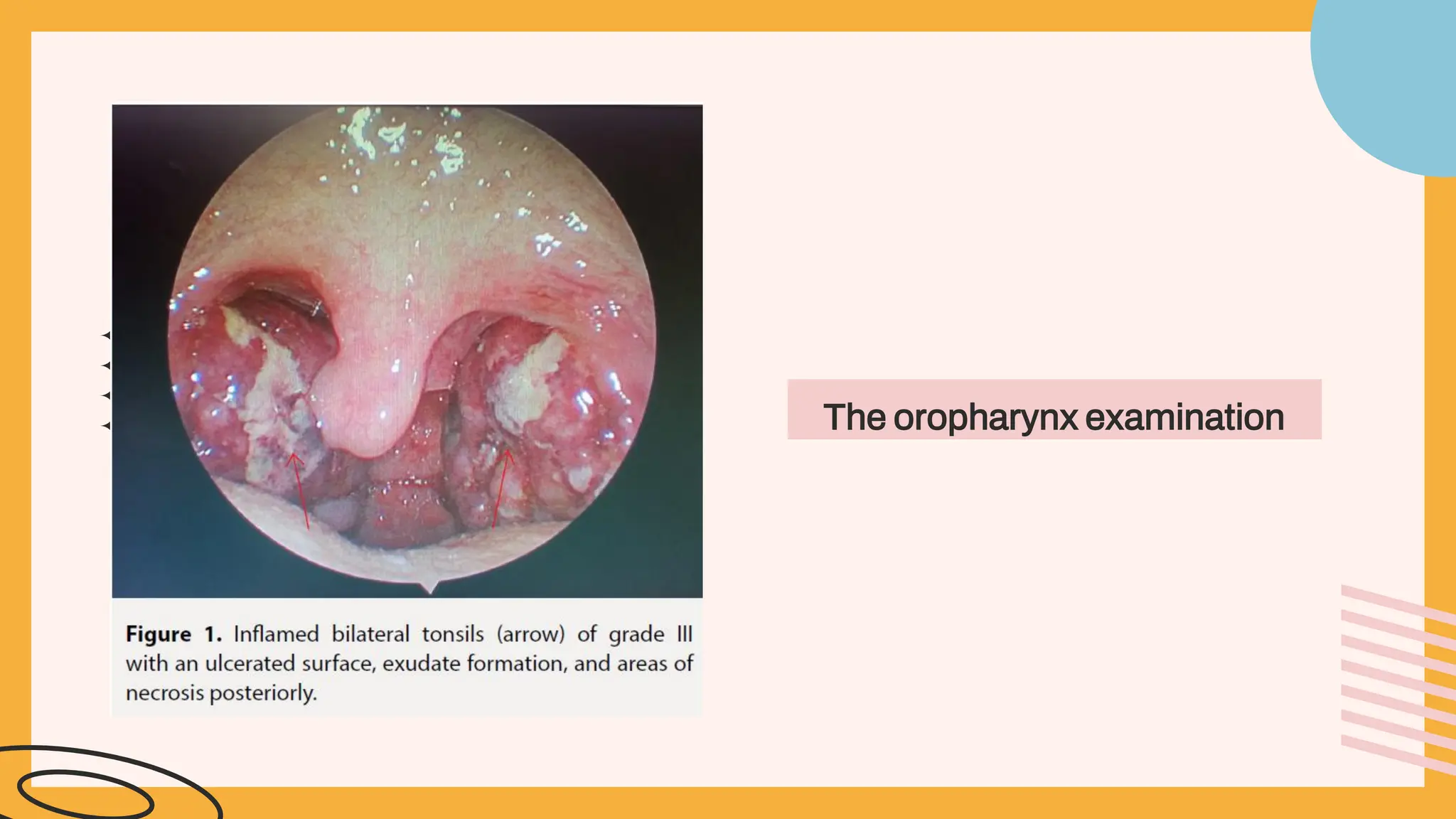 Figure 1. Inflamed bilateral tonsils (arrow) of grade III with an ulcerated surface, exudate formation, and areas of necrosis posteriorly.

The oropharynx examination